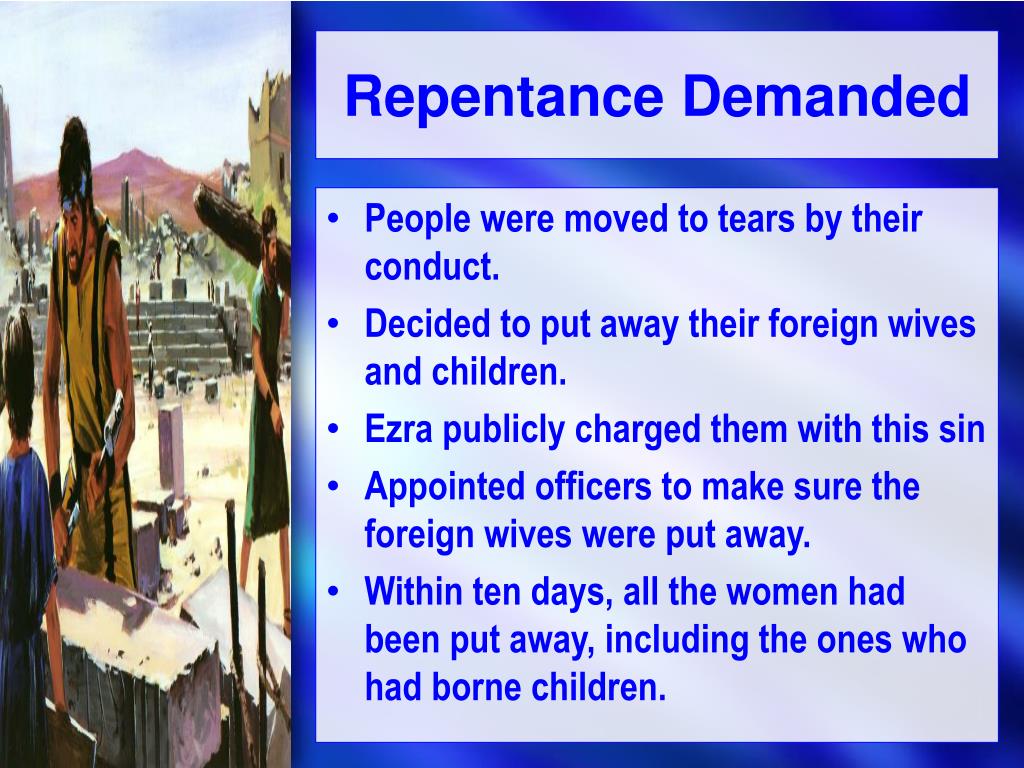 Repentance Demanded

• People were moved to tears by their conduct.
• Decided to put away their foreign wives and children.
• Ezra publicly charged them with this sin
• Appointed officers to make sure the foreign wives were put away.
• Within ten days, all the women had been put away, including the ones who had borne children.